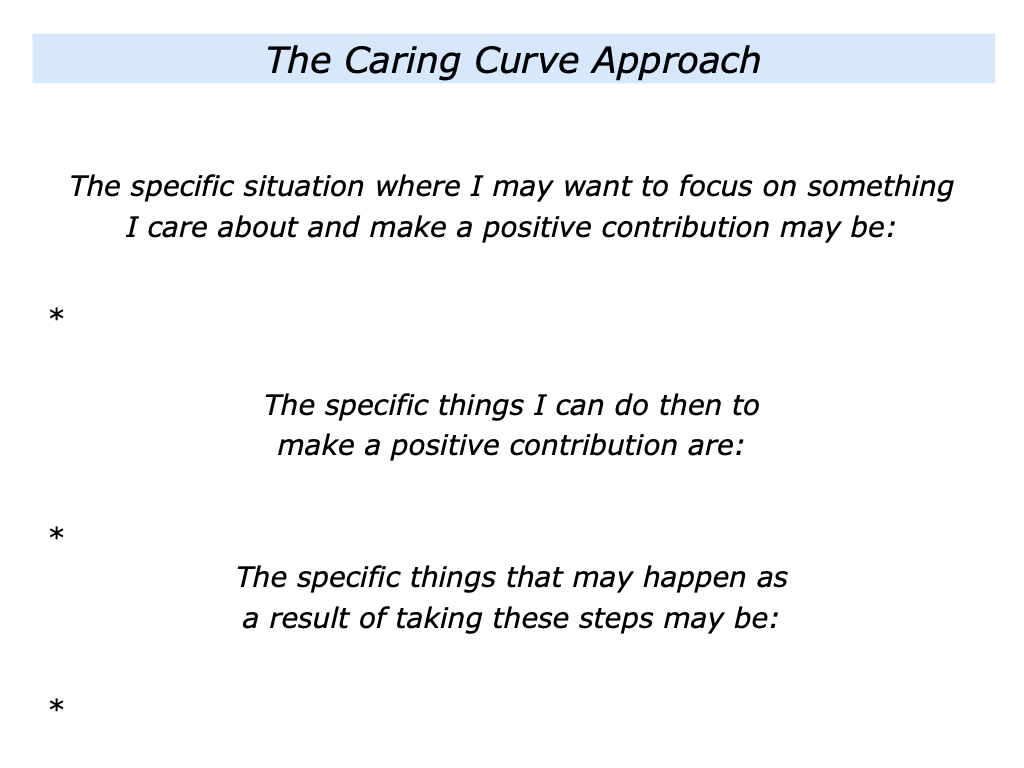 The Caring Curve Approach

The specific situation where I may want to focus on something I care about and make a positive contribution may be:

*

The specific things I can do then to make a positive contribution are:

*

The specific things that may happen as a result of taking these steps may be:

*